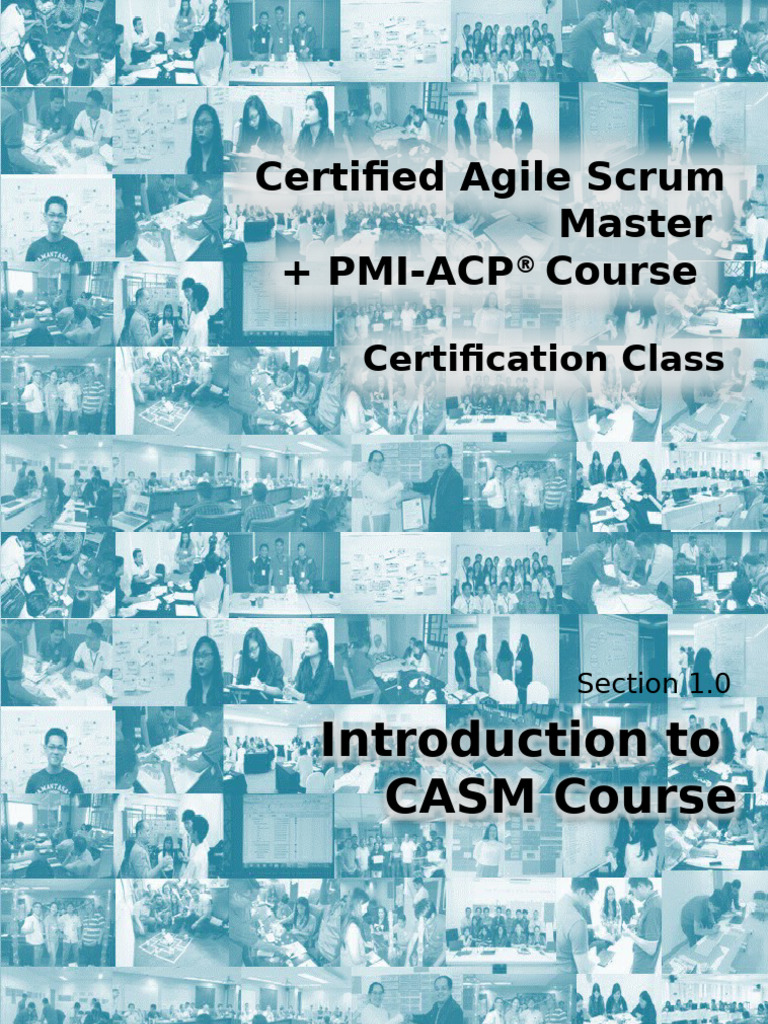 Certified Agile Scrum Master
+ PMI-ACP® Course

Certification Class

Section 1.0

Introduction to CASM Course